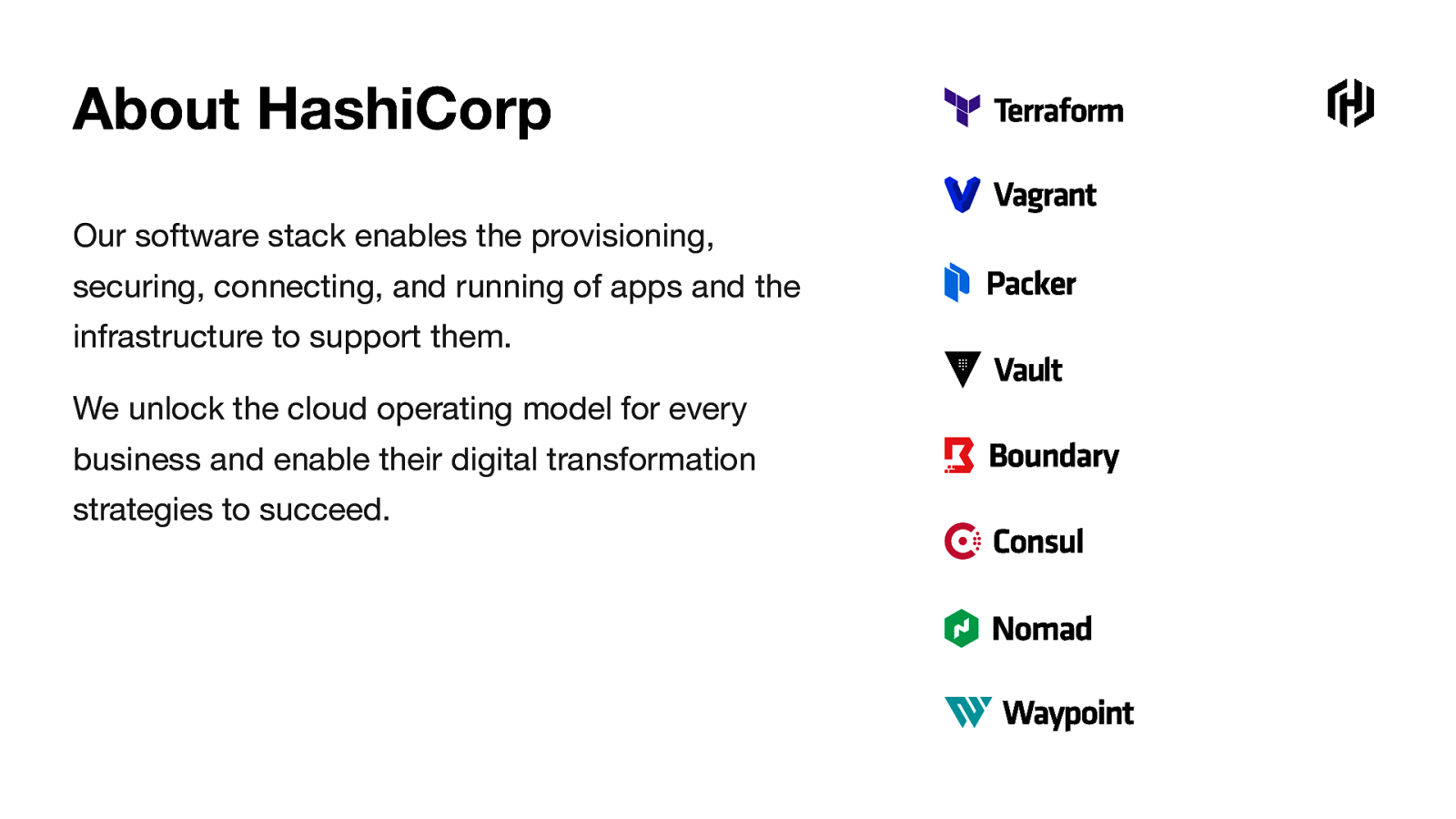 About HashiCorp

Our software stack enables the provisioning, securing, connecting, and running of apps and the infrastructure to support them.

We unlock the cloud operating model for every business and enable their digital transformation strategies to succeed.

Terraform

Vagrant

Packer

Vault

Boundary

Consul

Nomad

Waypoint